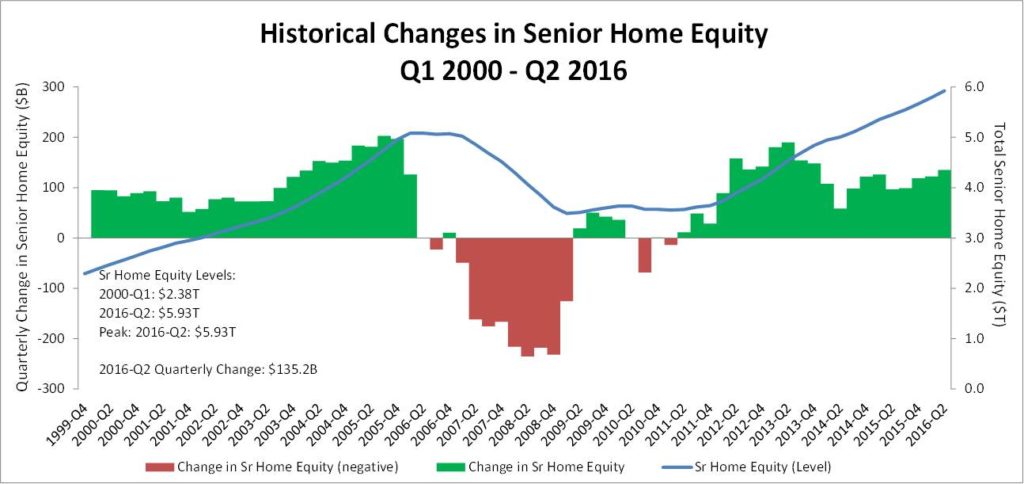 Historical Changes in Senior Home Equity
Q1 2000 - Q2 2016

Quarterly Change in Senior Home Equity ($B)

300
200
100
0
-100
-200
-300

Total Senior Home Equity ($T)

6.0
5.0
4.0
3.0
2.0
1.0
0.0

Sr Home Equity Levels:
2000-Q1: $2.38T
2016-Q2: $5.93T
Peak: 2016-Q2: $5.93T

2016-Q2 Quarterly Change: $135.2B

1999-Q4
2000-Q2
2000-Q4
2001-Q2
2001-Q4
2002-Q2
2002-Q4
2003-Q2
2003-Q4
2004-Q2
2004-Q4
2005-Q2
2005-Q4
2006-Q2
2006-Q4
2007-Q2
2007-Q4
2008-Q2
2008-Q4
2009-Q2
2009-Q4
2010-Q2
2010-Q4
2011-Q2
2011-Q4
2012-Q2
2012-Q4
2013-Q2
2013-Q4
2014-Q2
2014-Q4
2015-Q2
2015-Q4
2016-Q2

Change in Sr Home Equity (negative)
Change in Sr Home Equity
Sr Home Equity (Level)